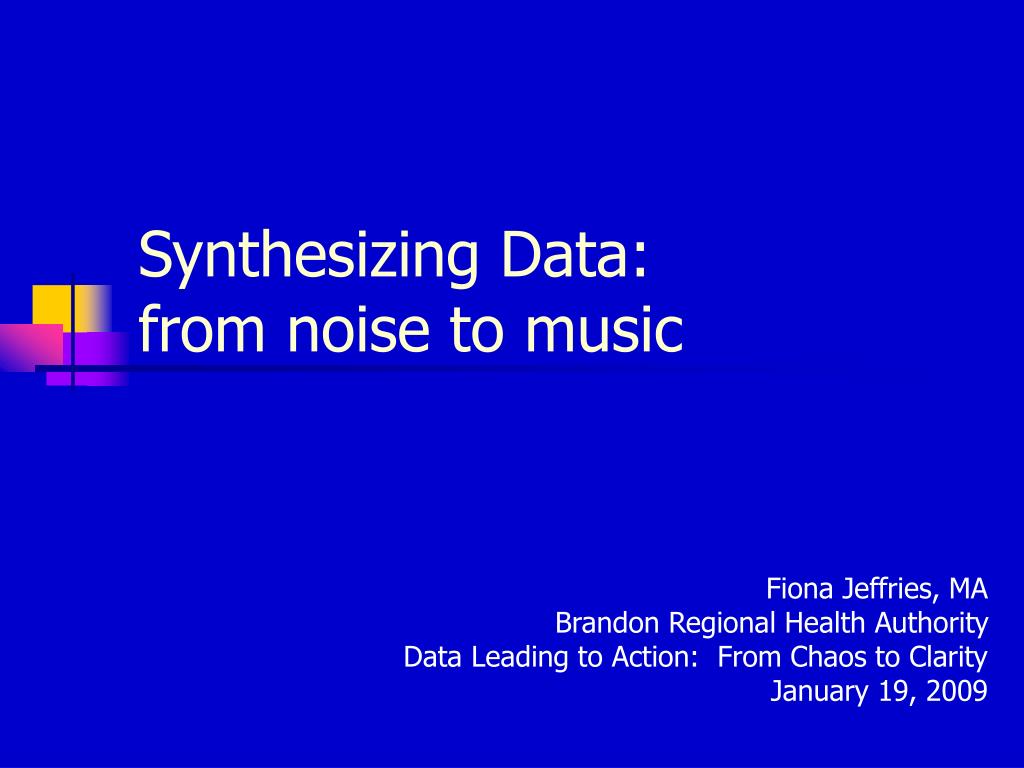 Synthesizing Data:
from noise to music

Fiona Jeffries, MA
Brandon Regional Health Authority
Data Leading to Action:  From Chaos to Clarity
January 19, 2009